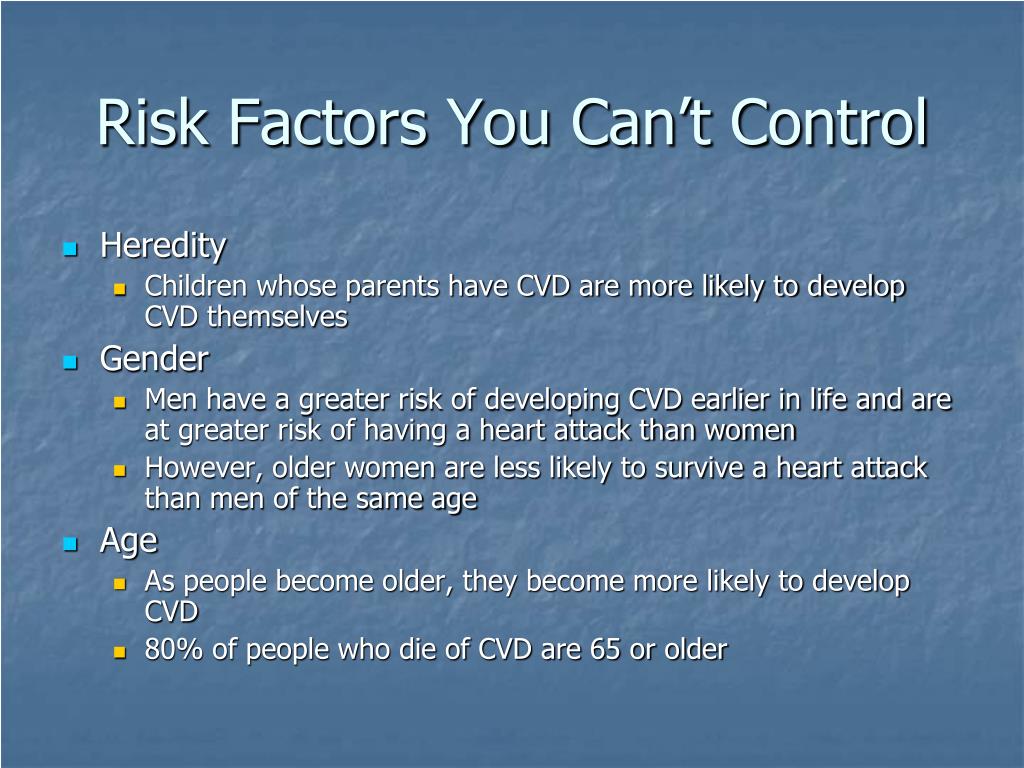 Risk Factors You Can’t Control

- Heredity
  - Children whose parents have CVD are more likely to develop CVD themselves
- Gender
  - Men have a greater risk of developing CVD earlier in life and are at greater risk of having a heart attack than women
  - However, older women are less likely to survive a heart attack than men of the same age
- Age
  - As people become older, they become more likely to develop CVD
  - 80% of people who die of CVD are 65 or older